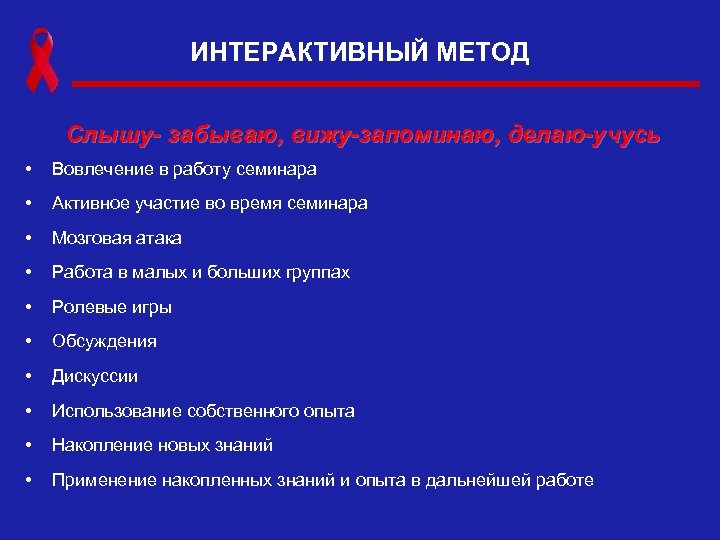 ИНТЕРАКТИВНЫЙ МЕТОД

Слышу- забываю, вижу-запоминаю, делаю-учусь

• Вовлечение в работу семинара
• Активное участие во время семинара
• Мозговая атака
• Работа в малых и больших группах
• Ролевые игры
• Обсуждения
• Дискуссии
• Использование собственного опыта
• Накопление новых знаний
• Применение накопленных знаний и опыта в дальнейшей работе